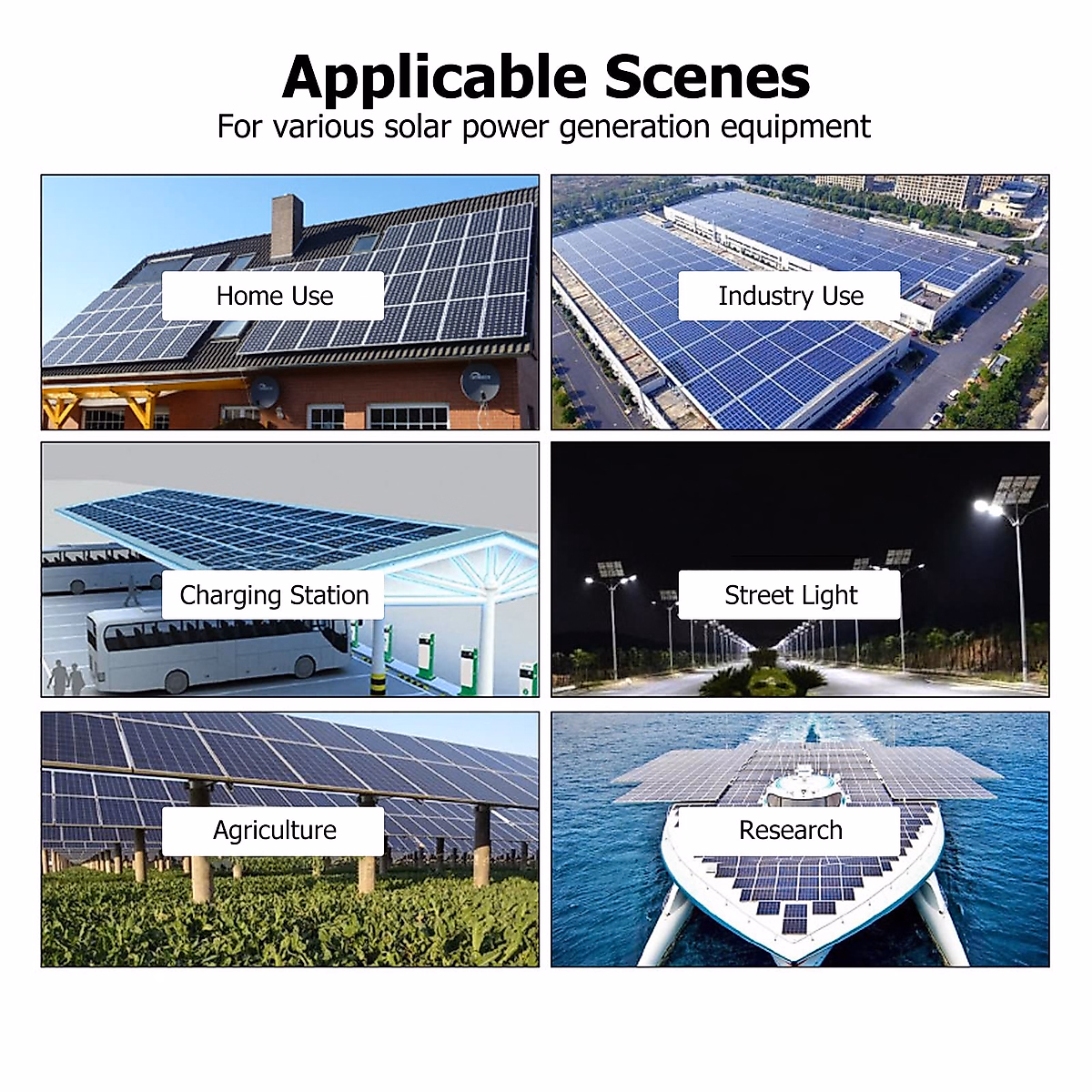 Applicable Scenes
For various solar power generation equipment

Home Use

Industry Use

Charging Station

Street Light

Agriculture

Research